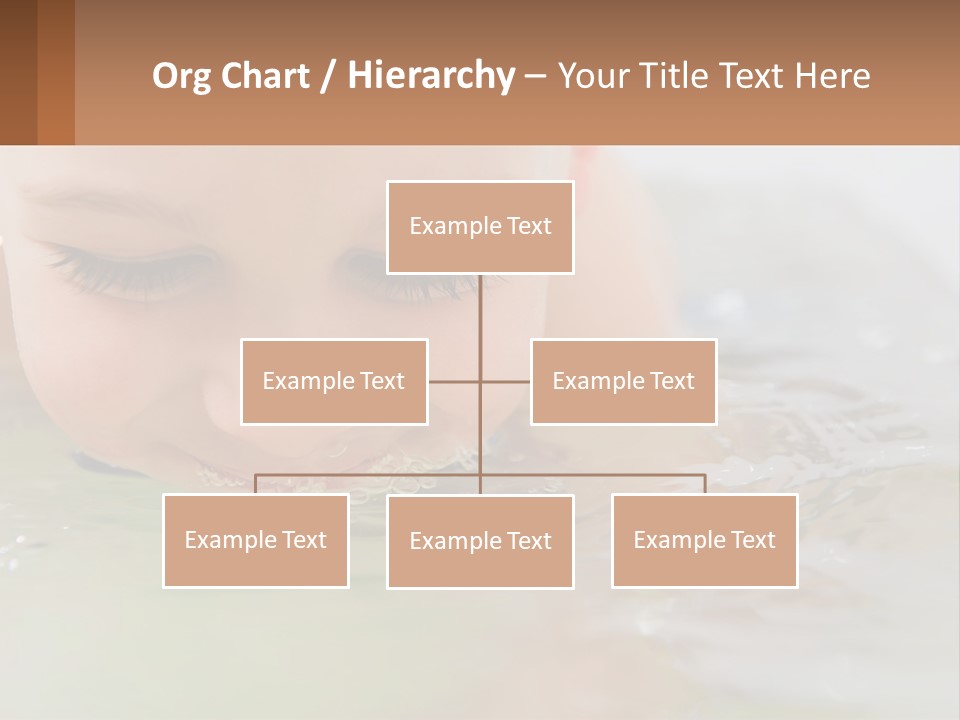 Org Chart / Hierarchy – Your Title Text Here

Example Text

Example Text

Example Text

Example Text

Example Text

Example Text